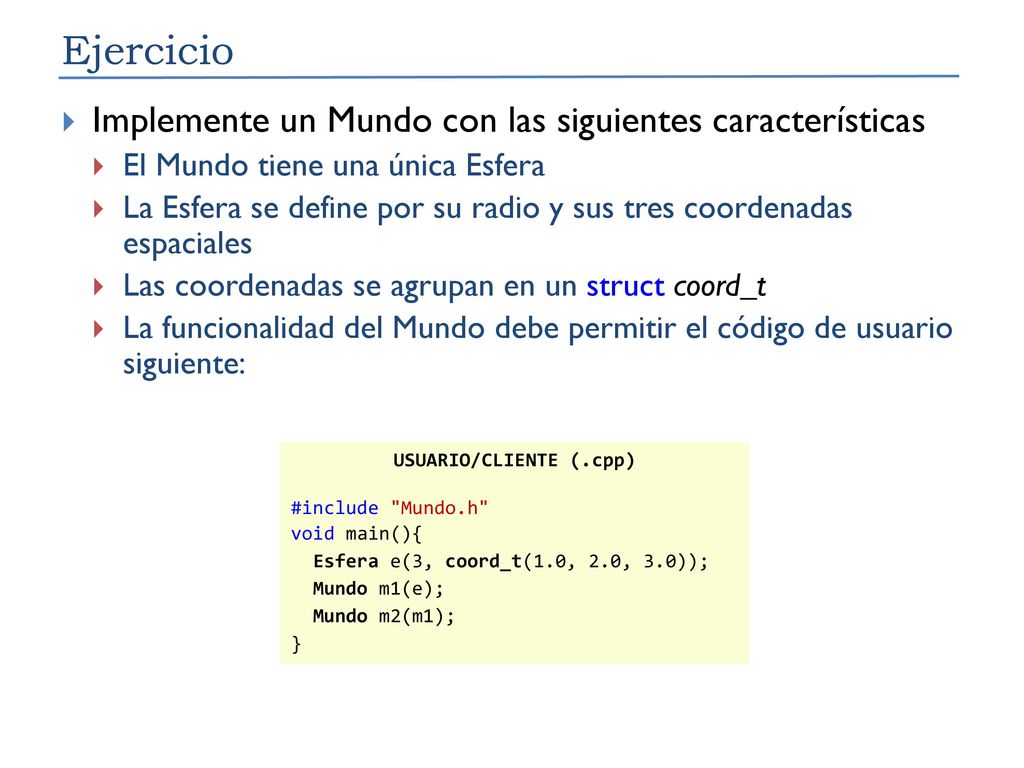 Ejercicio

Implemente un Mundo con las siguientes características

El Mundo tiene una única Esfera

La Esfera se define por su radio y sus tres coordenadas espaciales

Las coordenadas se agrupan en un struct coord_t

La funcionalidad del Mundo debe permitir el código de usuario siguiente:

USUARIO/CLIENTE (.cpp)

#include "Mundo.h"
void main(){
  Esfera e(3, coord_t(1.0, 2.0, 3.0));
  Mundo m1(e);
  Mundo m2(m1);
}